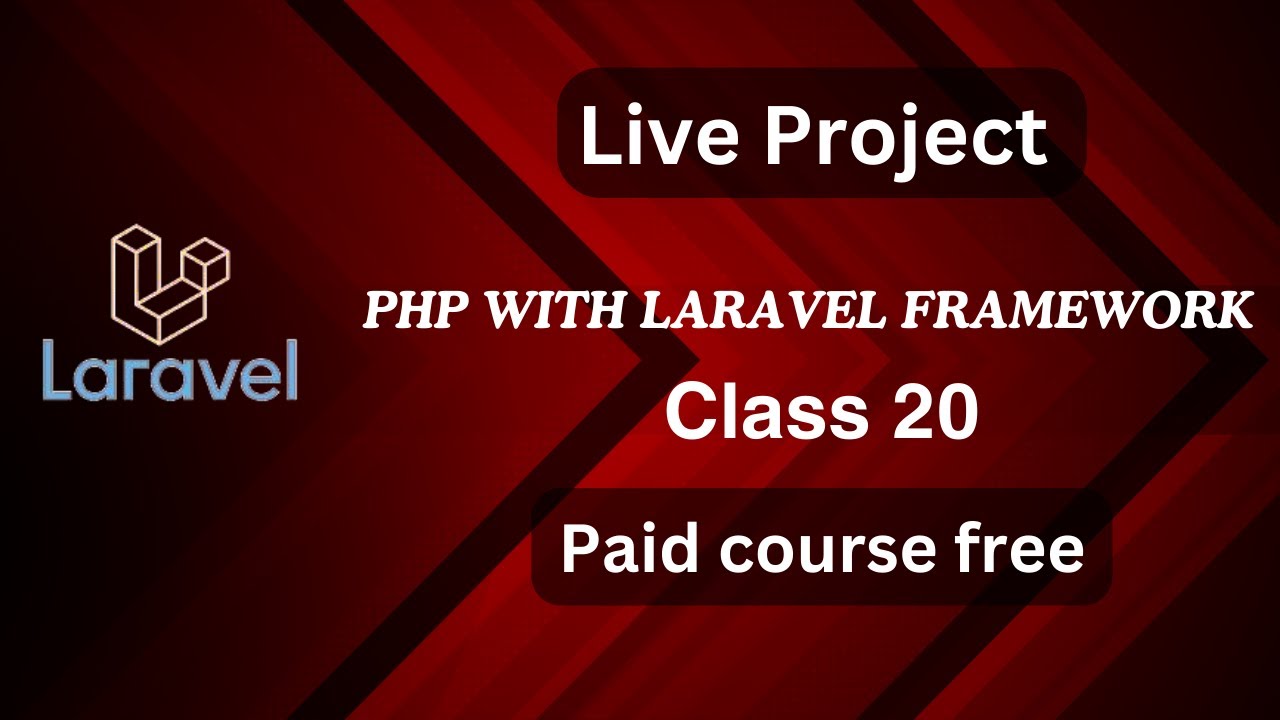 Live Project

Laravel

PHP WITH LARAVEL FRAMEWORK

Class 20

Paid course free